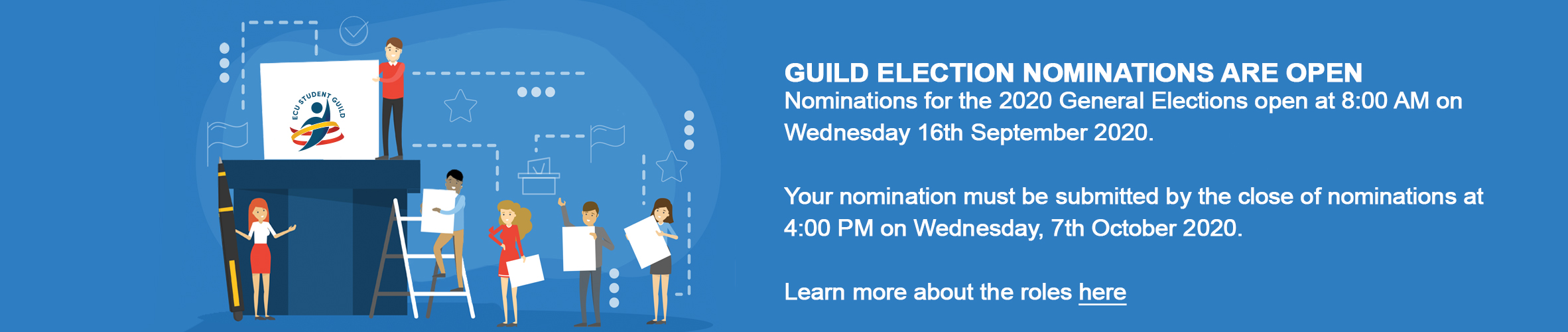 ECU STUDENT GUILD

GUILD ELECTION NOMINATIONS ARE OPEN
Nominations for the 2020 General Elections open at 8:00 AM on Wednesday 16th September 2020.

Your nomination must be submitted by the close of nominations at 4:00 PM on Wednesday, 7th October 2020.

Learn more about the roles here